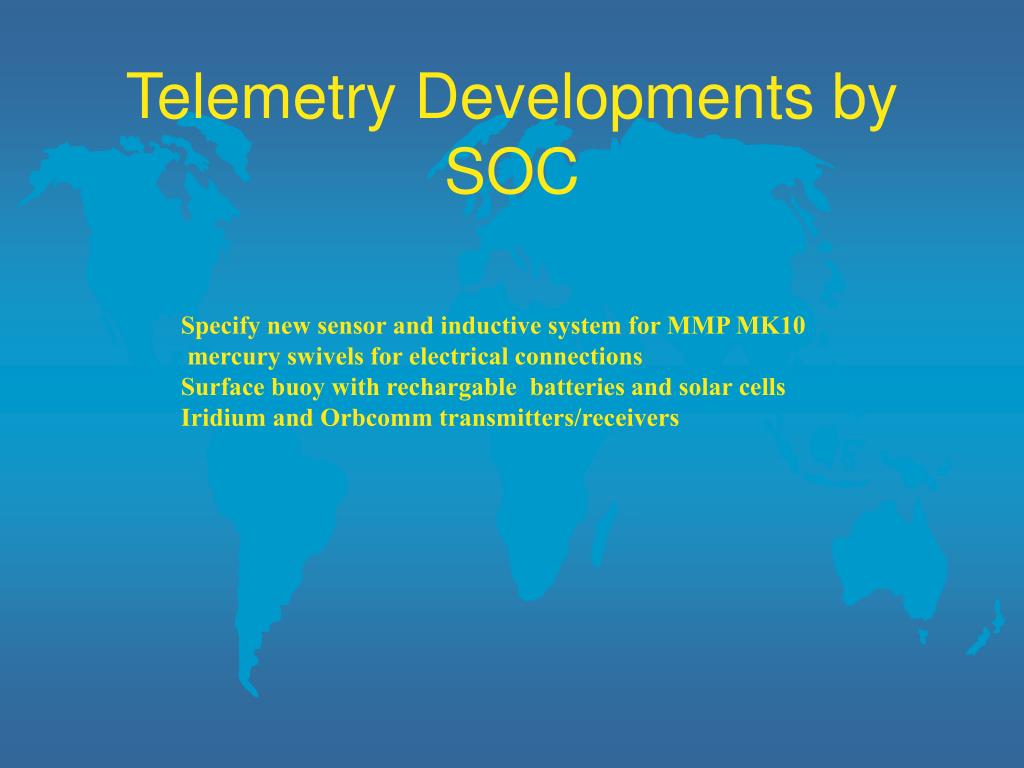 Telemetry Developments by SOC

Specify new sensor and inductive system for MMP MK10
mercury swivels for electrical connections
Surface buoy with rechargable batteries and solar cells
Iridium and Orbcomm transmitters/receivers